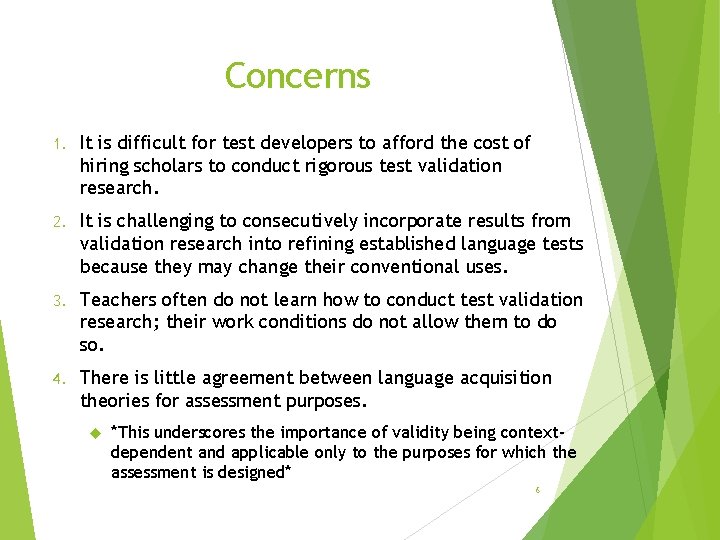 Concerns

1. It is difficult for test developers to afford the cost of hiring scholars to conduct rigorous test validation research.

2. It is challenging to consecutively incorporate results from validation research into refining established language tests because they may change their conventional uses.

3. Teachers often do not learn how to conduct test validation research; their work conditions do not allow them to do so.

4. There is little agreement between language acquisition theories for assessment purposes.

*This underscores the importance of validity being context-dependent and applicable only to the purposes for which the assessment is designed*

6